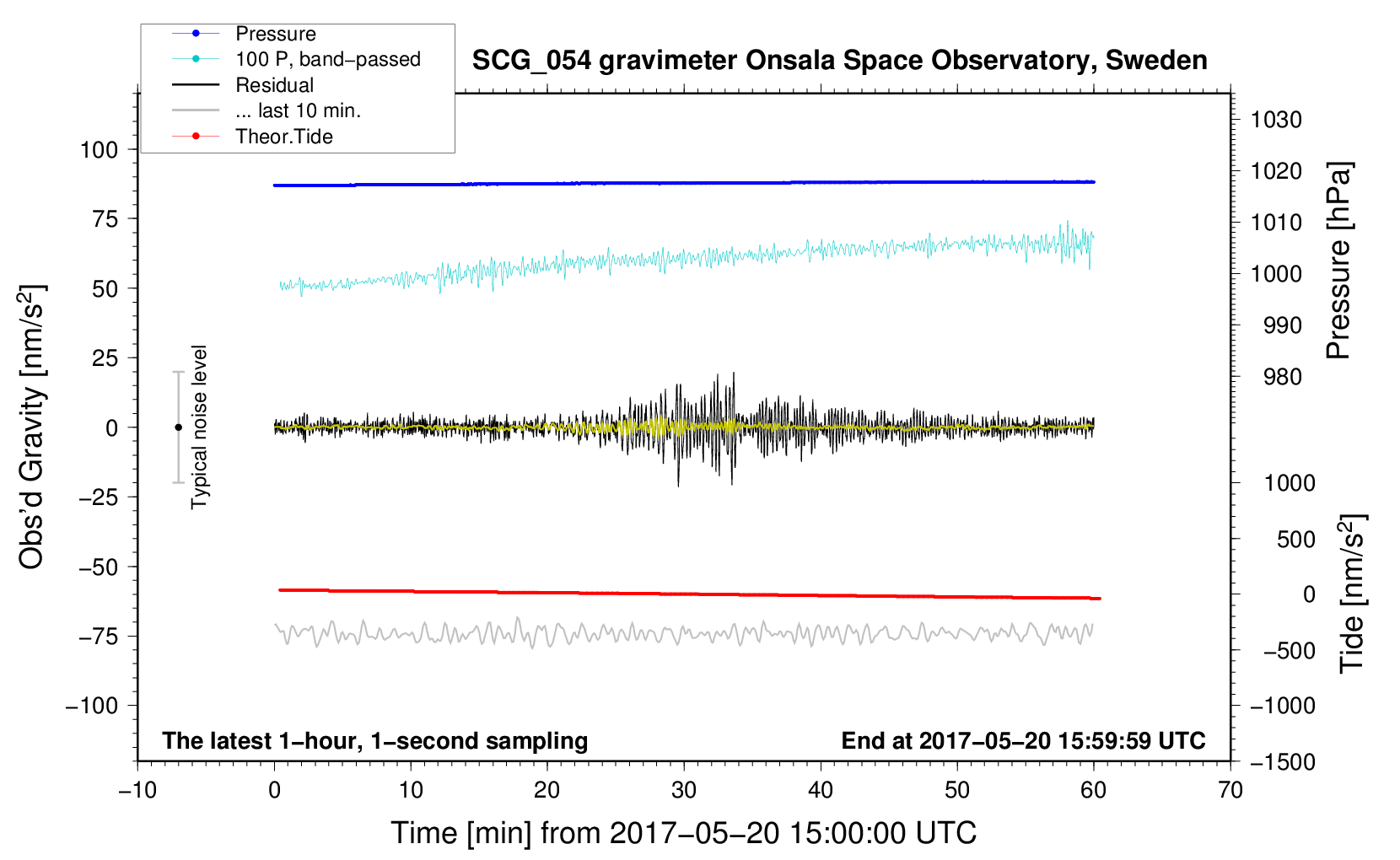 Pressure
100 P, band−passed
Residual
... last 10 min.
Theor.Tide

SCG_054 gravimeter Onsala Space Observatory, Sweden

Obs'd Gravity [nm/s$^2$]
100
75
50
25
0
−25
−50
−75
−100

Typical noise level

1030
1020
1010
1000
990
980
Pressure [hPa]

1000
500
0
−500
−1000
−1500
Tide [nm/s$^2$]

The latest 1−hour, 1−second sampling
End at 2017−05−20 15:59:59 UTC

−10
0
10
20
30
40
50
60
70
Time [min] from 2017−05−20 15:00:00 UTC